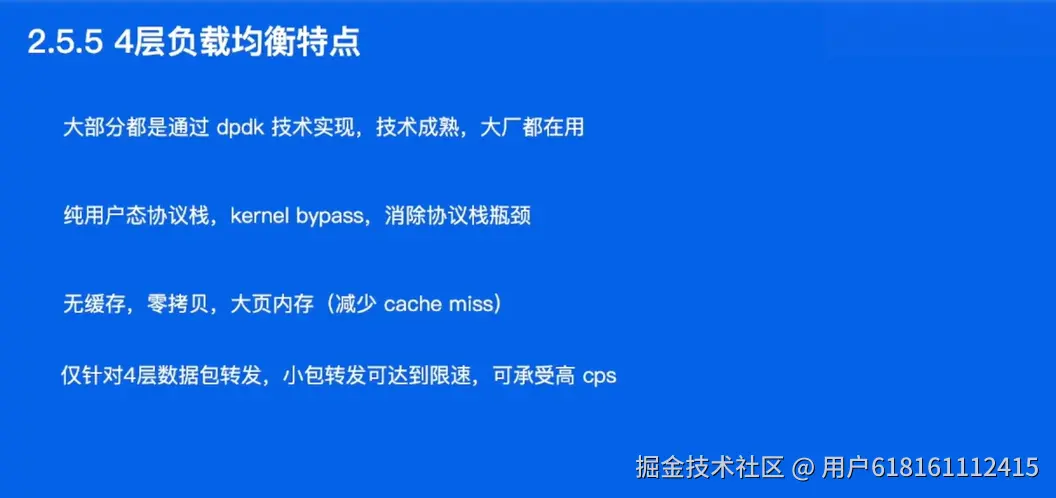 2.5.5 4层负载均衡特点

大部分都是通过 dpdk 技术实现，技术成熟，大厂都在用

纯用户态协议栈，kernel bypass，消除协议栈瓶颈

无缓存，零拷贝，大页内存（减少 cache miss）

仅针对4层数据包转发，小包转发可达到限速，可承受高 cps

掘金技术社区 @ 用户618161112415